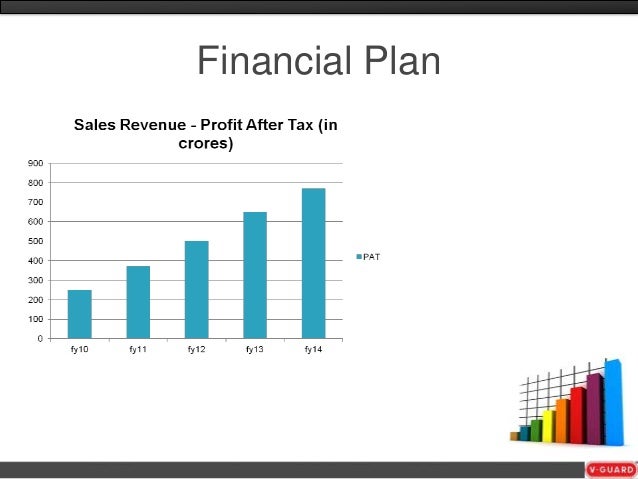 Financial Plan

Sales Revenue - Profit After Tax (in crores)

900
800
700
600
500
400
300
200
100
0

fy10 fy11 fy12 fy13 fy14

PAT

V-GUARD